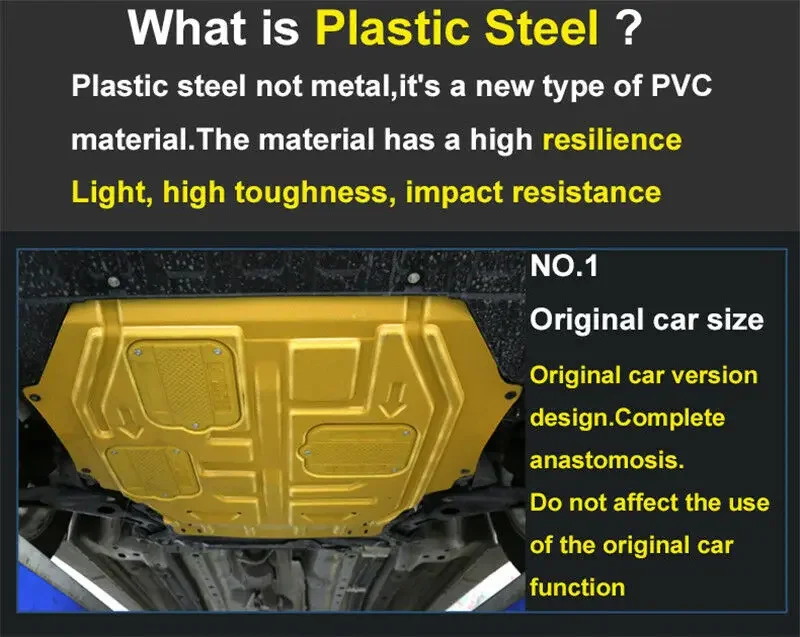 What is Plastic Steel ?

Plastic steel not metal,it's a new type of PVC material.The material has a high resilience

Light, high toughness, impact resistance

NO.1

Original car size

Original car version design.Complete anastomosis.

Do not affect the use of the original car function